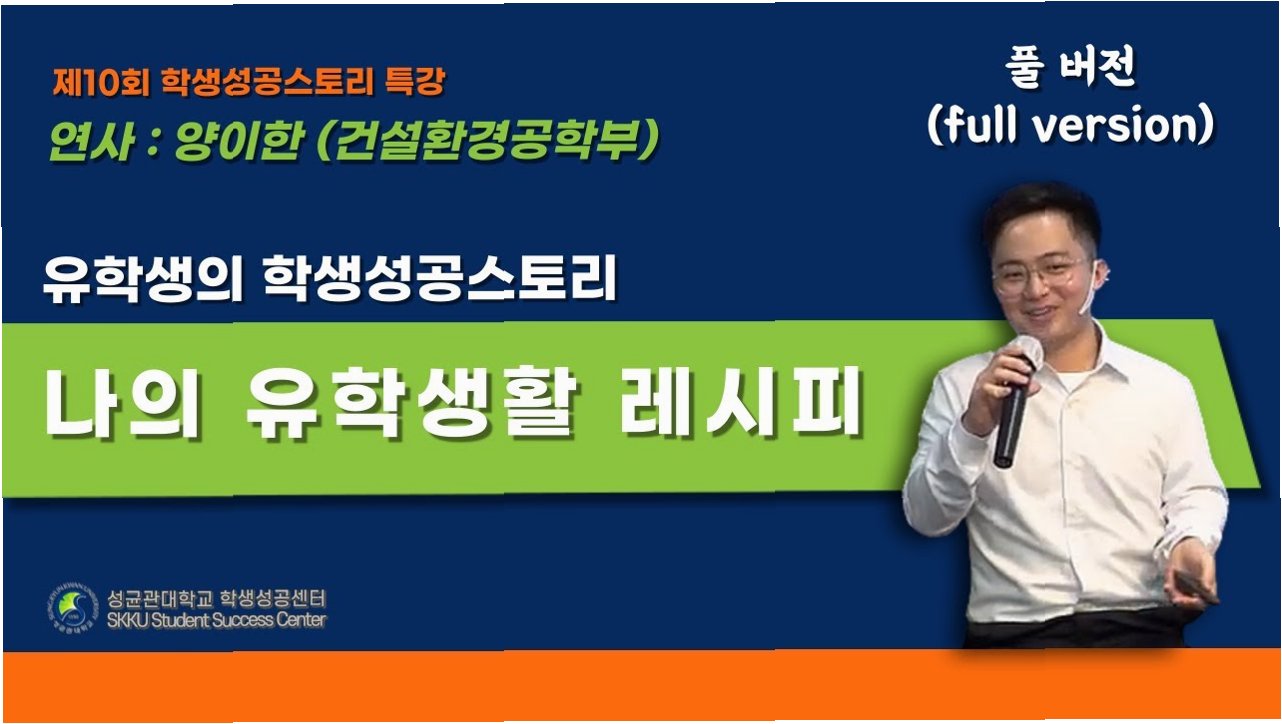 제10회 학생성공스토리 특강
연사 : 양이한 (건설환경공학부)

풀 버전
(full version)

유학생의 학생성공스토리

나의 유학생활 레시피

성균관대학교 학생성공센터
SKKU Student Success Center